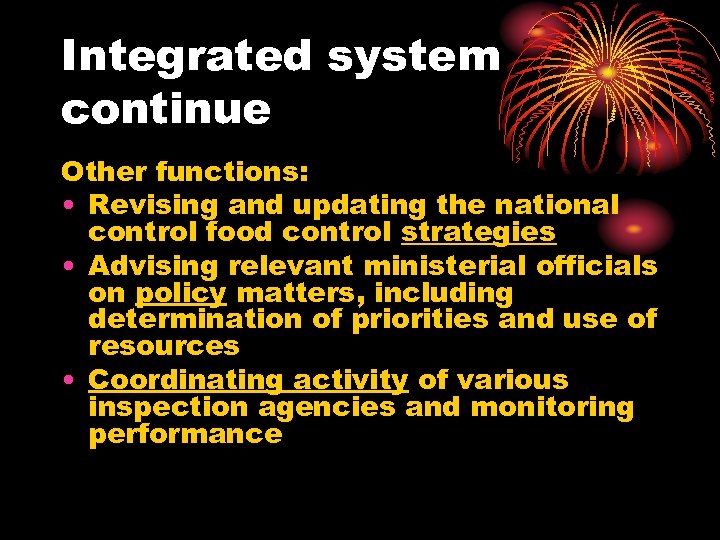 Integrated system continue

Other functions:
• Revising and updating the national control food control strategies
• Advising relevant ministerial officials on policy matters, including determination of priorities and use of resources
• Coordinating activity of various inspection agencies and monitoring performance